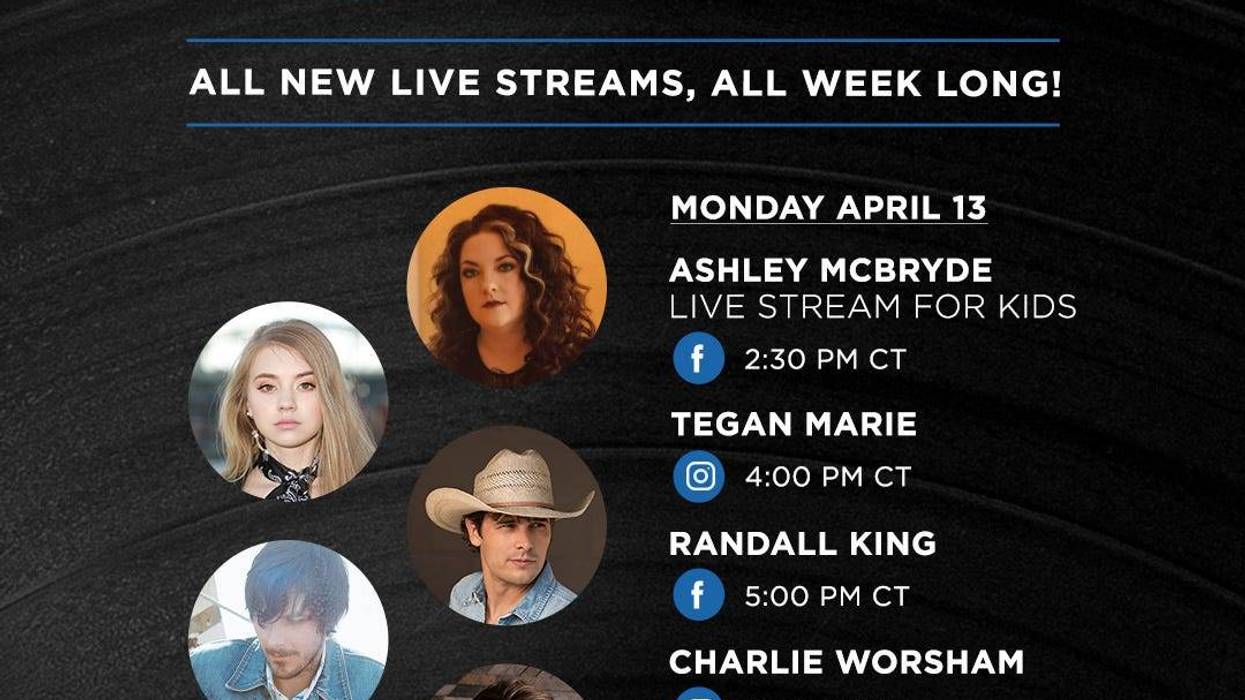 ALL NEW LIVE STREAMS, ALL WEEK LONG!

MONDAY APRIL 13

ASHLEY MCBRYDE
LIVE STREAM FOR KIDS

f 2:30 PM CT

TEGAN MARIE

4:00 PM CT

RANDALL KING

f 5:00 PM CT

CHARLIE WORSHAM